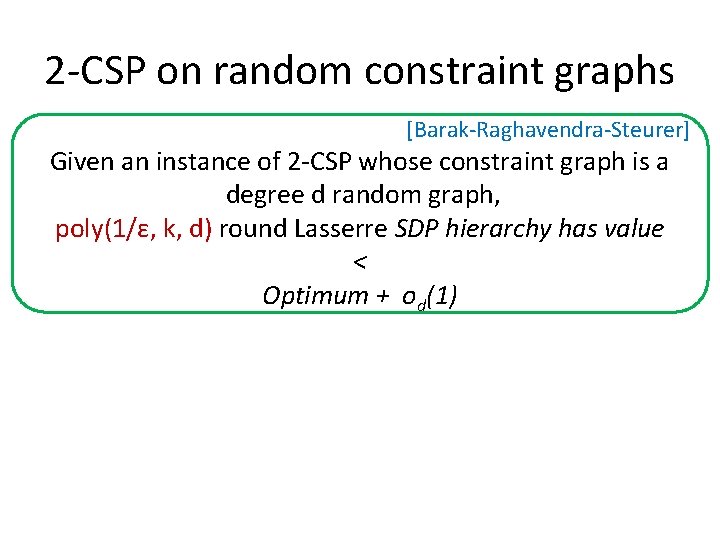 2-CSP on random constraint graphs

[Barak-Raghavendra-Steurer]

Given an instance of 2-CSP whose constraint graph is a degree d random graph,

poly(1/ε, k, d) round Lasserre SDP hierarchy has value

<

Optimum + $o_d(1)$